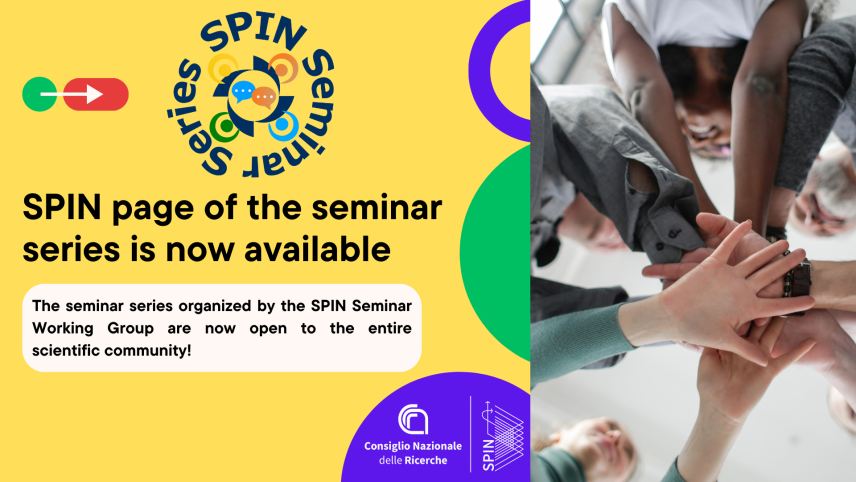 SPIN Seminar Series

SPIN page of the seminar series is now available

The seminar series organized by the SPIN Seminar Working Group are now open to the entire scientific community!

Consiglio Nazionale delle Ricerche

SPIN